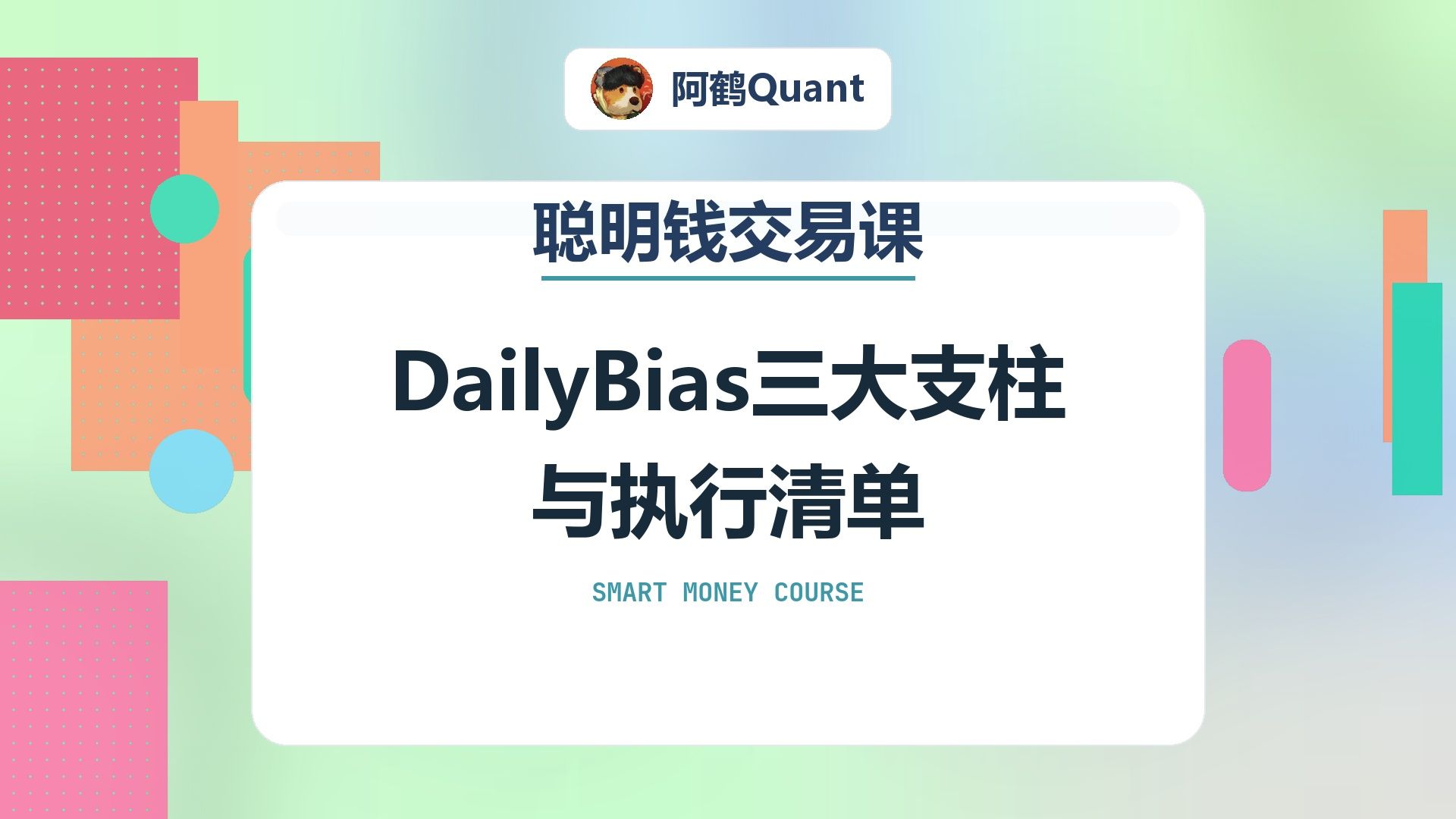 阿鹤Quant

聪明钱交易课

DailyBias三大支柱与执行清单

SMART MONEY COURSE